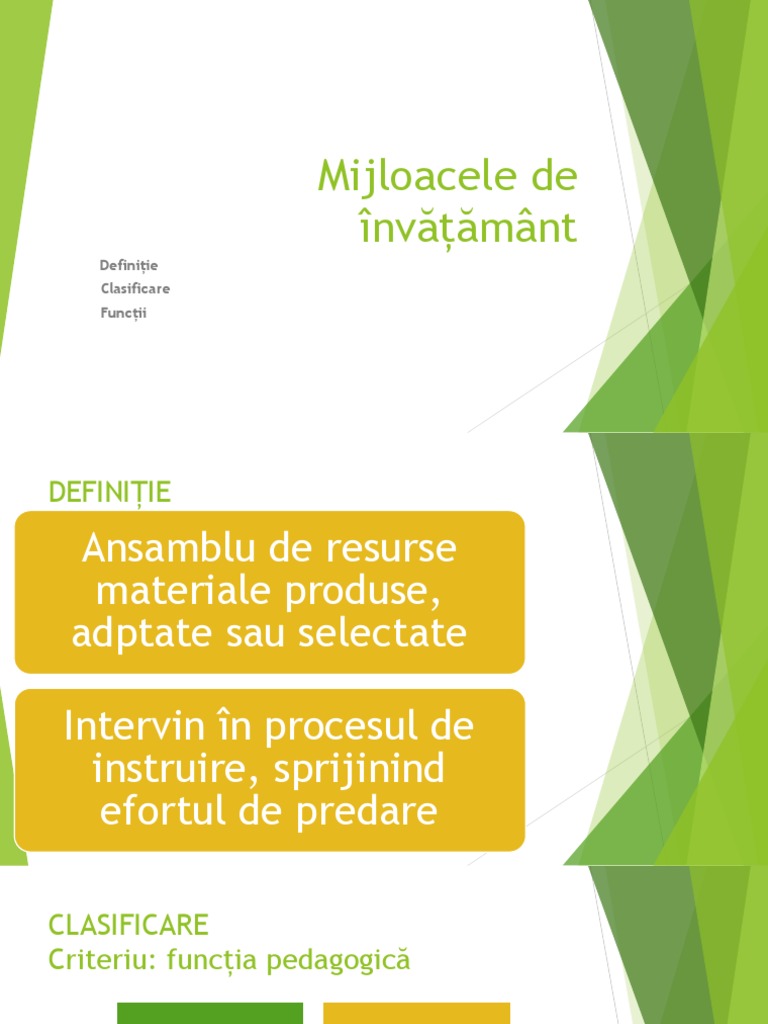 Mijloacele de învățământ

Definiție
Clasificare
Funcții

DEFINIȚIE

Ansamblu de resurse materiale produse, adptate sau selectate

Intervin în procesul de instruire, sprijinind efortul de predare

CLASIFICARE
Criteriu: funcția pedagogică